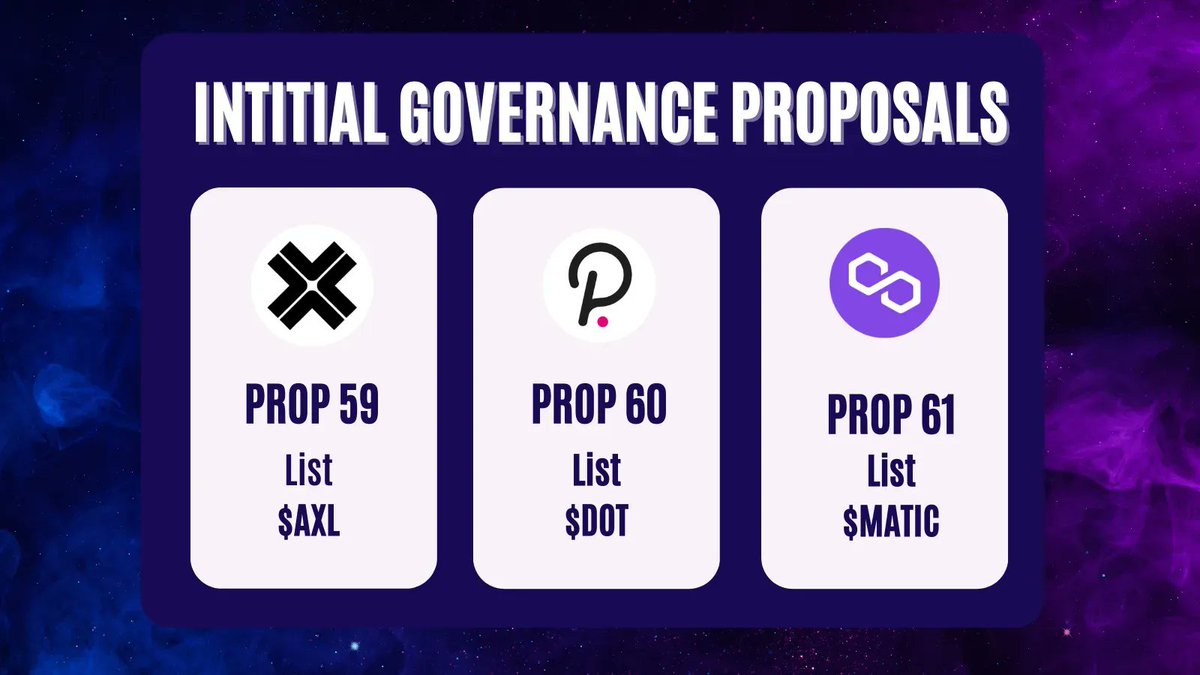 INTITIAL GOVERNANCE PROPOSALS

PROP 59
List
\$AXL

PROP 60
List
\$DOT

PROP 61
List
\$MATIC